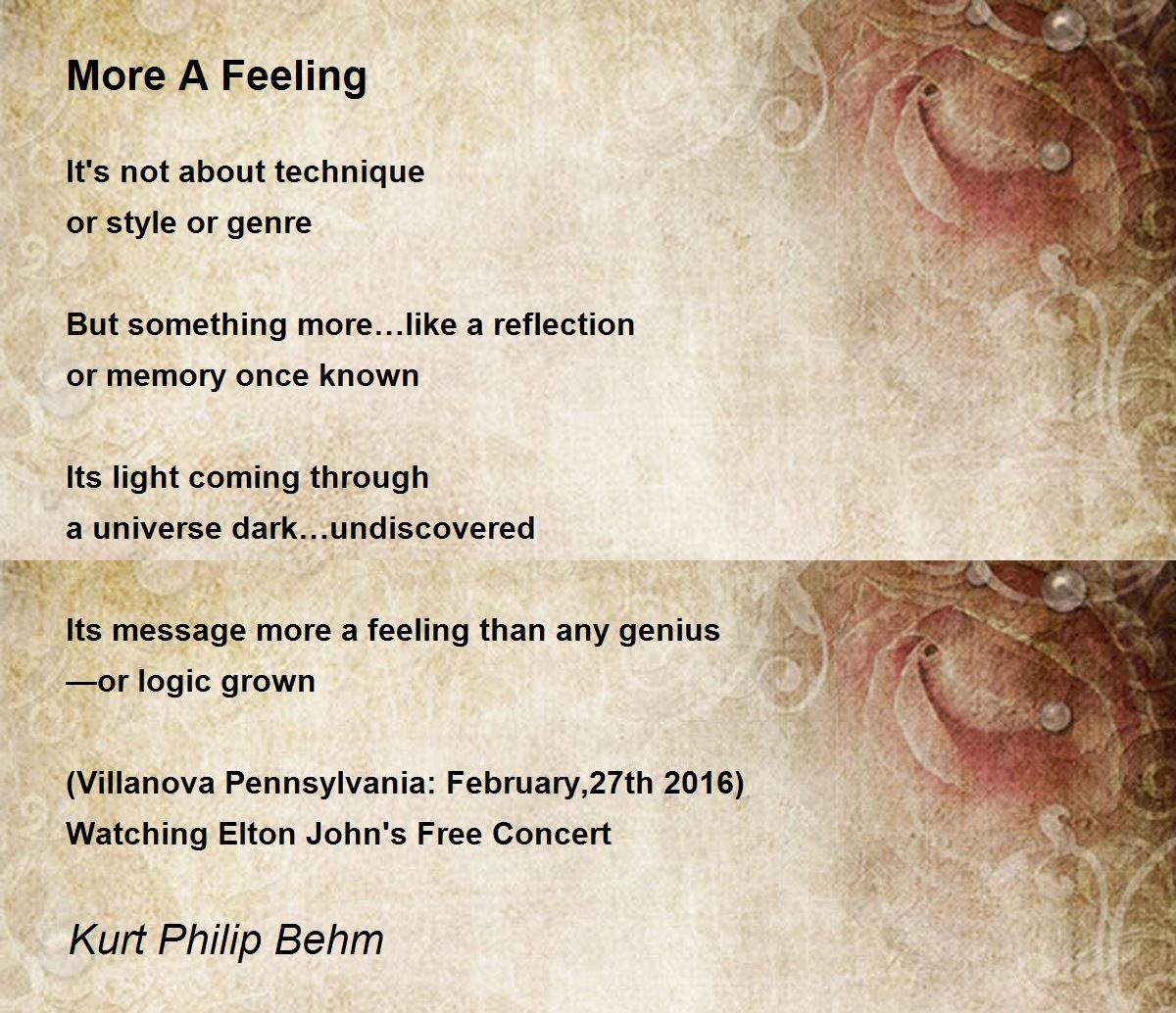 More A Feeling

It's not about technique
or style or genre

But something more…like a reflection
or memory once known

Its light coming through
a universe dark…undiscovered

Its message more a feeling than any genius
—or logic grown

(Villanova Pennsylvania: February,27th 2016)
Watching Elton John's Free Concert

Kurt Philip Behm